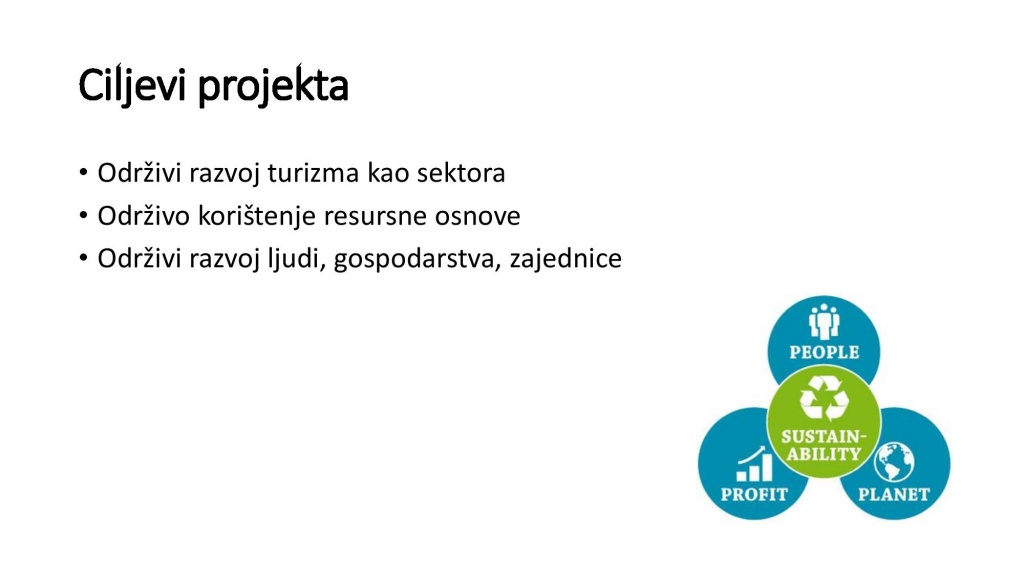 Ciljevi projekta

• Održivi razvoj turizma kao sektora
• Održivo korištenje resursne osnove
• Održivi razvoj ljudi, gospodarstva, zajednice

PEOPLE
SUSTAIN-ABILITY
PROFIT
PLANET